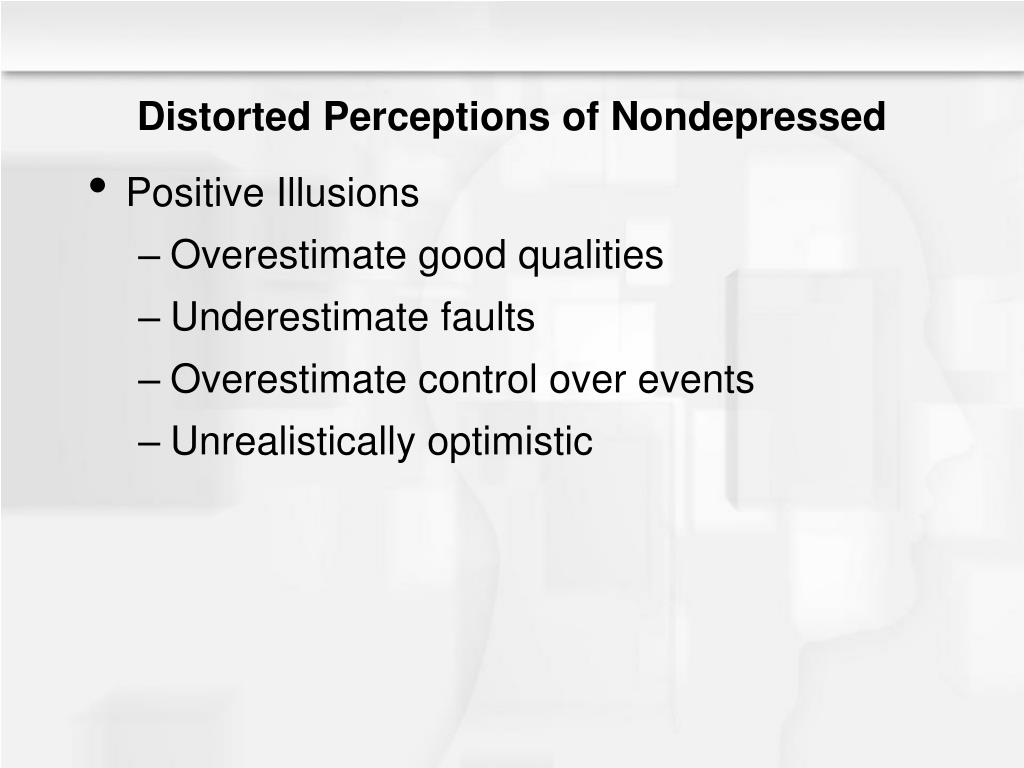 Distorted Perceptions of Nondepressed

• Positive Illusions
– Overestimate good qualities
– Underestimate faults
– Overestimate control over events
– Unrealistically optimistic